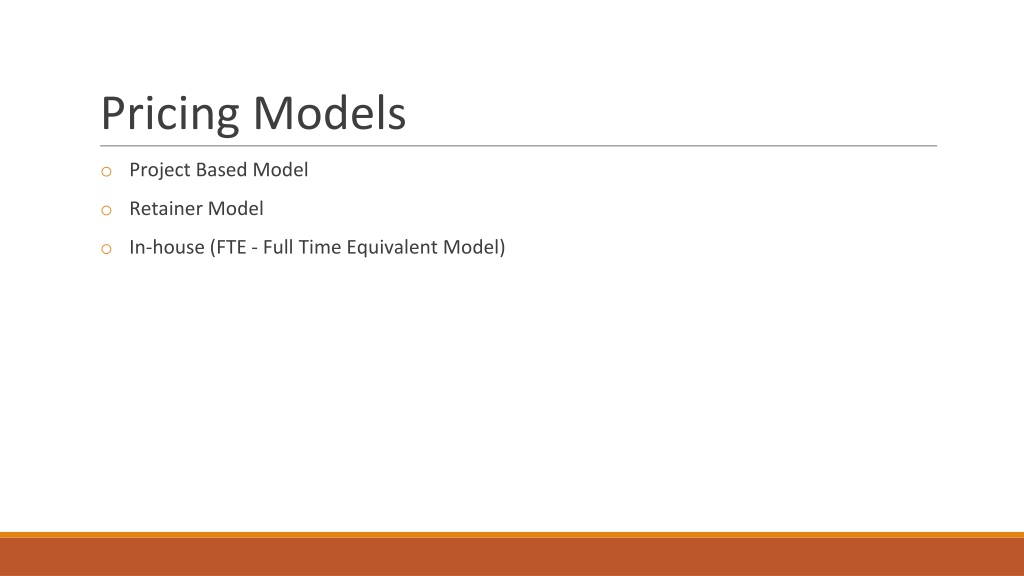 Pricing Models

o Project Based Model

o Retainer Model

o In-house (FTE - Full Time Equivalent Model)